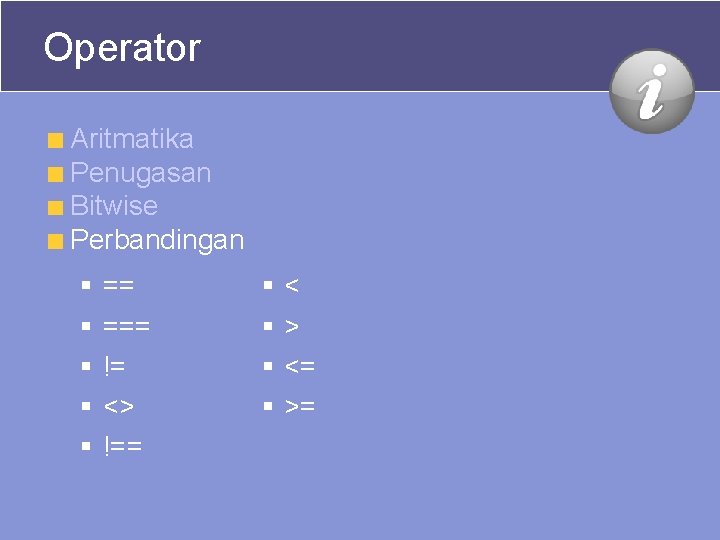 Operator

Aritmatika
Penugasan
Bitwise
Perbandingan

==
===
!=
<>
!==

<
>
<=
>=